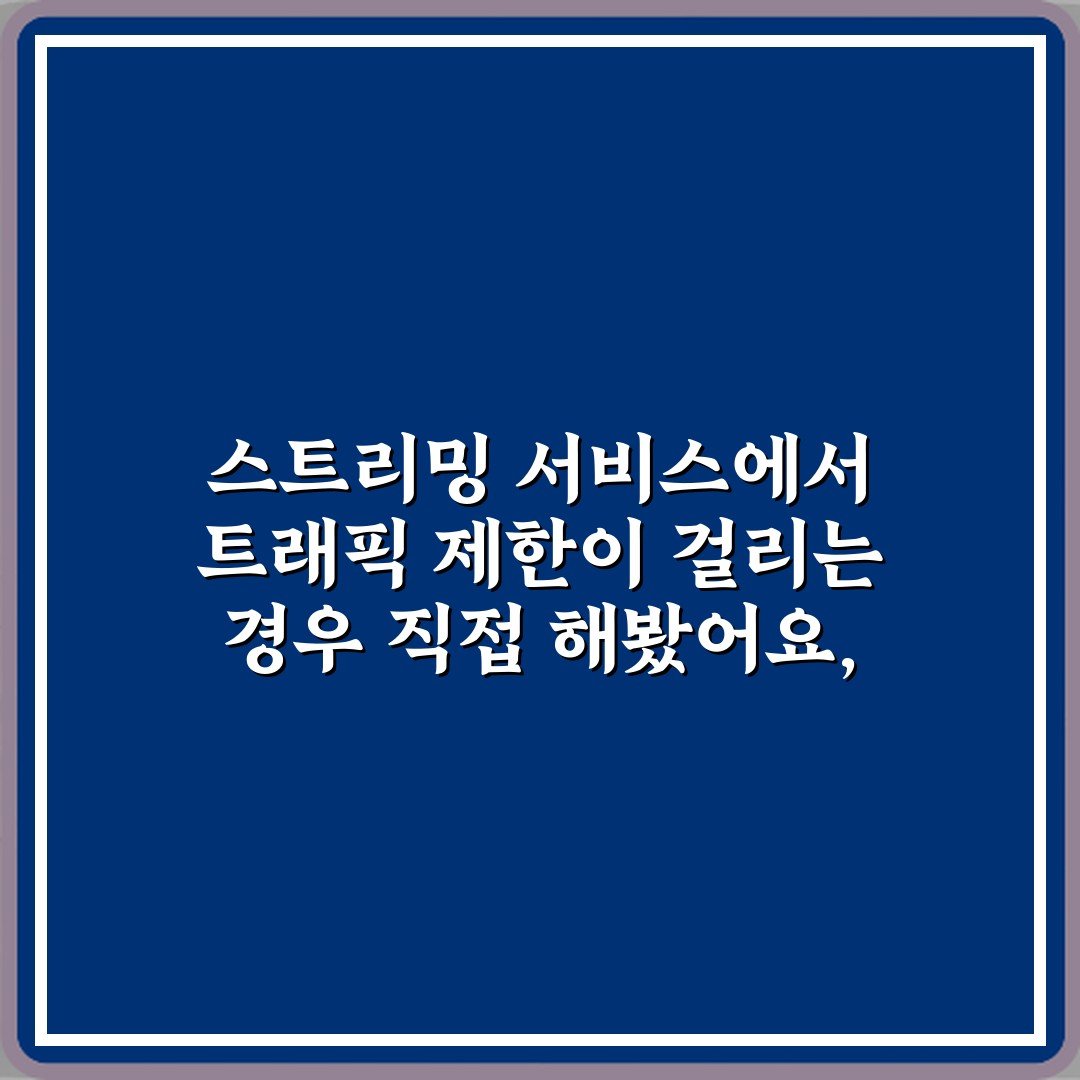 스트리밍 서비스에서 트래픽 제한이 걸리는 경우 직접 해봤어요,